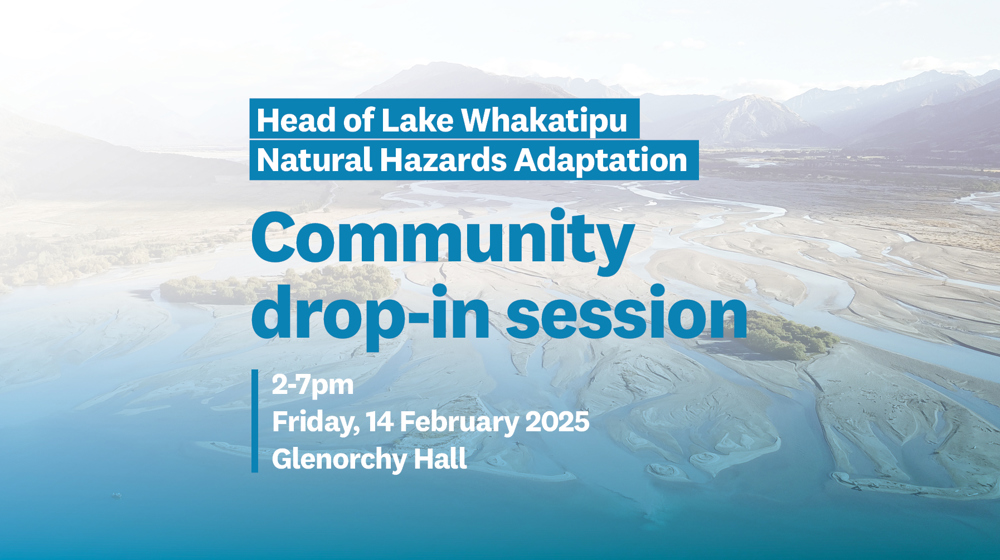 Head of Lake Whakatipu
Natural Hazards Adaptation

Community drop-in session

2-7pm
Friday, 14 February 2025
Glenorchy Hall